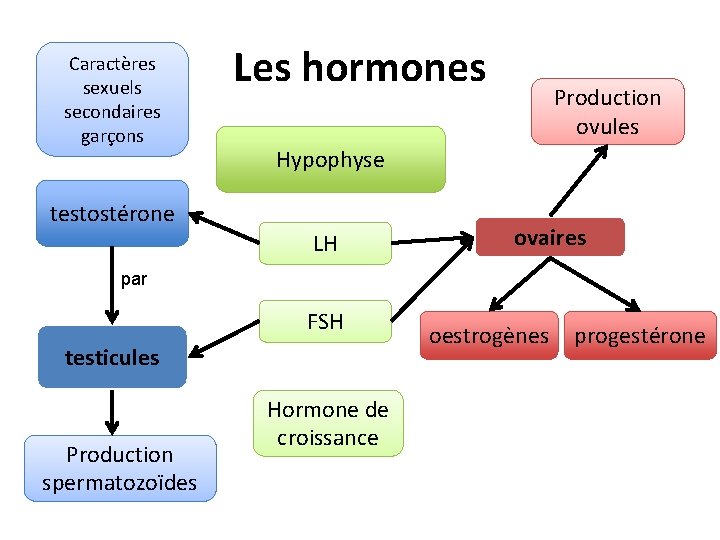 Les hormones

Caractères sexuels secondaires garçons

Hypophyse

Production ovules

testostérone

LH

ovaires

par

FSH

oestrogènes

progestérone

testicules

Hormone de croissance

Production spermatozoïdes